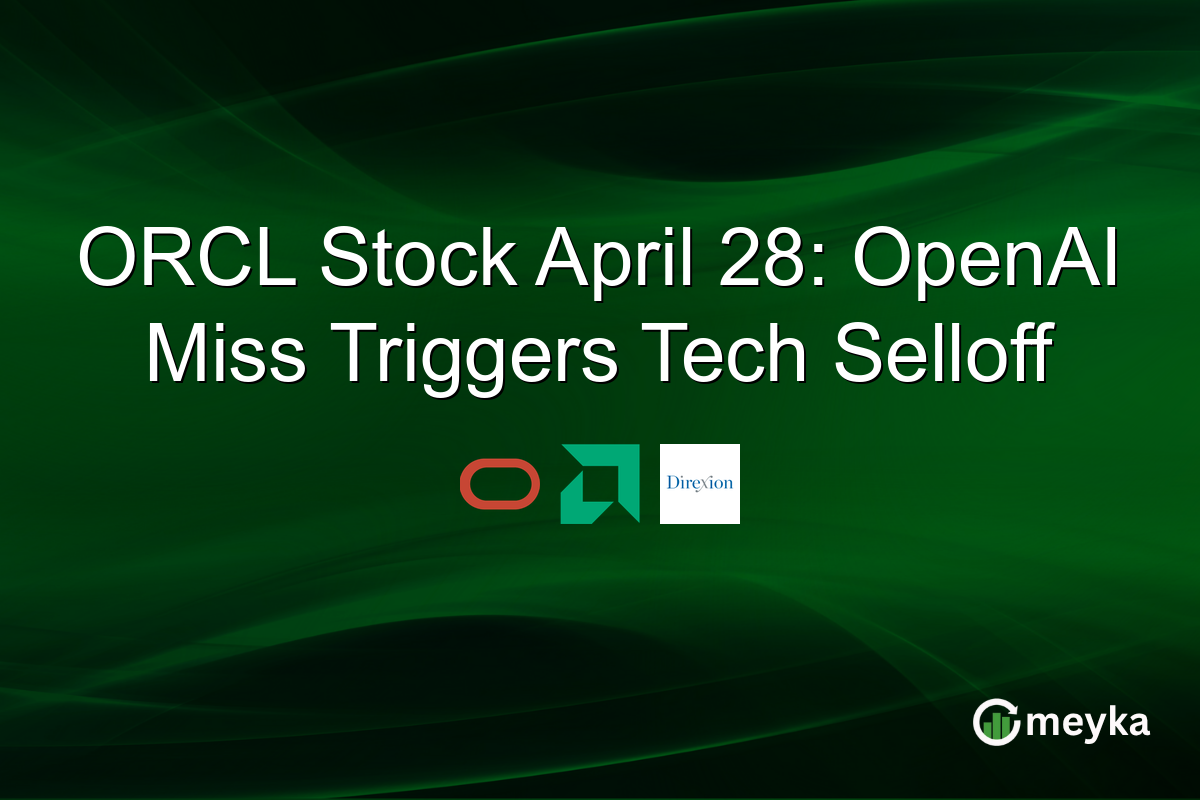 ORCL Stock April 28: OpenAI Miss Triggers Tech Selloff

Direxion

meyka